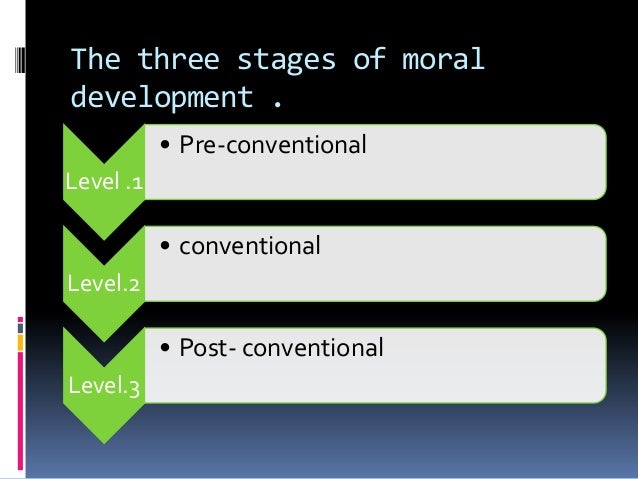 The three stages of moral development .

Level .1

• Pre-conventional

Level.2

• conventional

Level.3

• Post- conventional